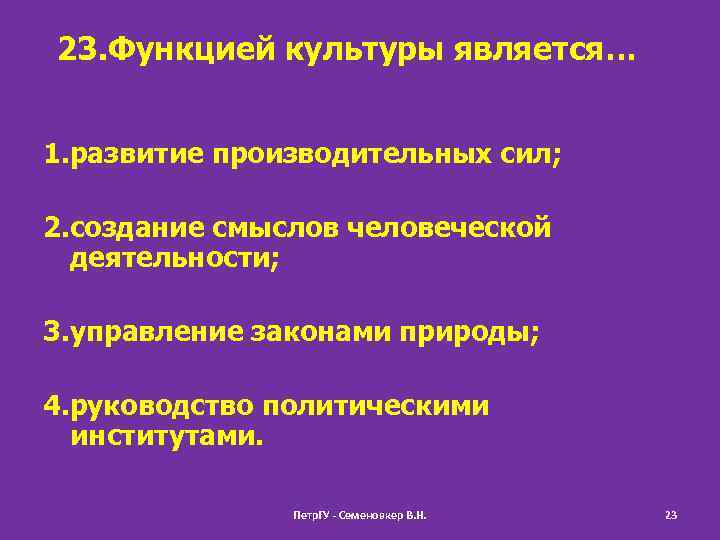 23.Функцией культуры является…

1.развитие производительных сил;

2.создание смыслов человеческой деятельности;

3.управление законами природы;

4.руководство политическими институтами.

ПетрГУ - Семеновкер В.Н.

23